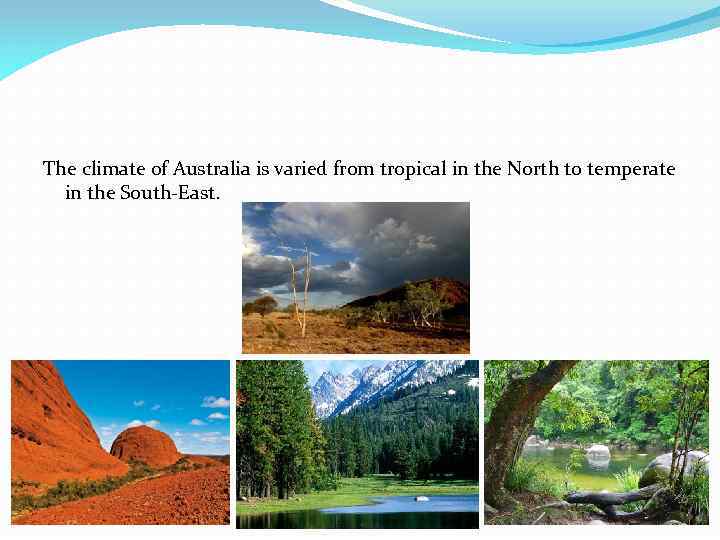 The climate of Australia is varied from tropical in the North to temperate in the South-East.